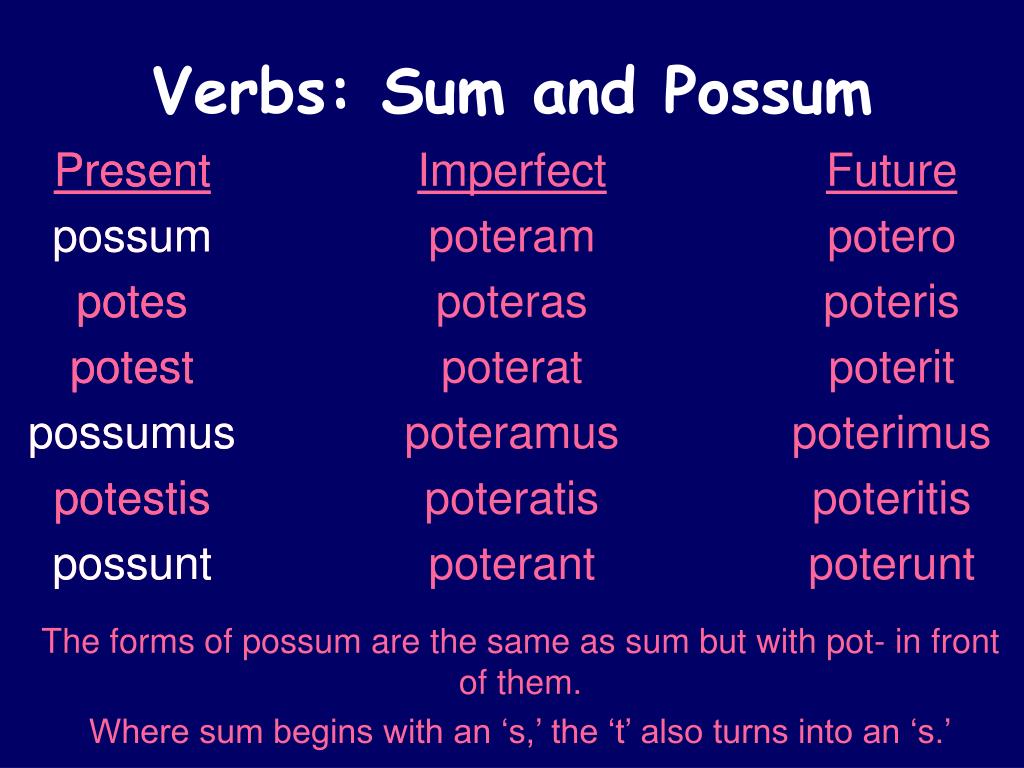 Verbs: Sum and Possum

| Present | Imperfect | Future |
|---|---|---|
| possum | poteram | potero |
| potes | poteras | poteris |
| potest | poterat | poterit |
| possumus | poteramus | poterimus |
| potestis | poteratis | poteritis |
| possunt | poterant | poterunt |

The forms of possum are the same as sum but with pot- in front of them.

Where sum begins with an ‘s,’ the ‘t’ also turns into an ‘s.’